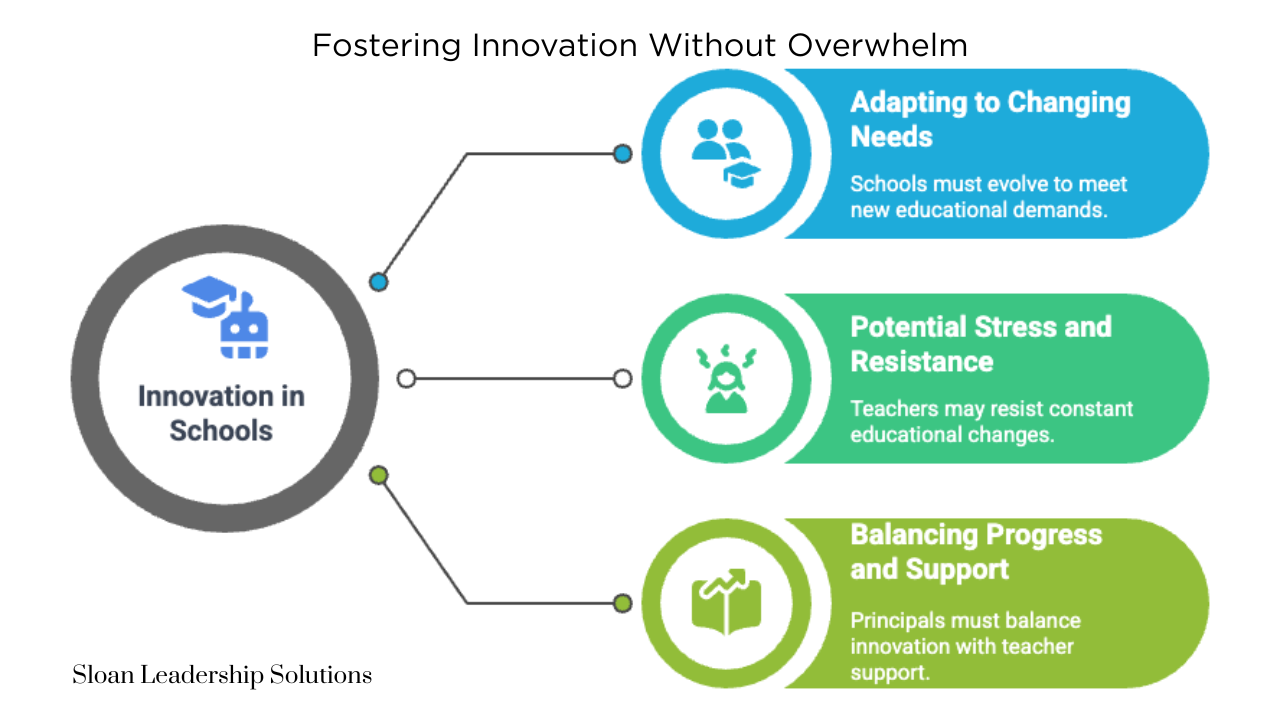 Fostering Innovation Without Overwhelm

Innovation in Schools

Adapting to Changing Needs

Schools must evolve to meet new educational demands.

Potential Stress and Resistance

Teachers may resist constant educational changes.

Balancing Progress and Support

Principals must balance innovation with teacher support.

Sloan Leadership Solutions